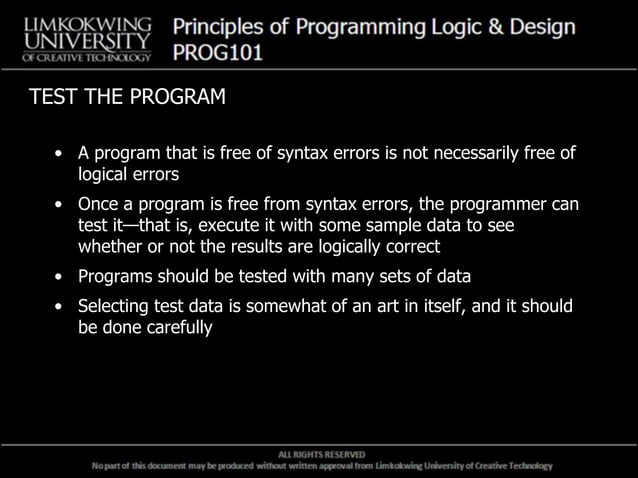 LIMKOKWING UNIVERSITY OF CREATIVE TECHNOLOGY

Principles of Programming Logic & Design PROG101

TEST THE PROGRAM

• A program that is free of syntax errors is not necessarily free of logical errors

• Once a program is free from syntax errors, the programmer can test it—that is, execute it with some sample data to see whether or not the results are logically correct

• Programs should be tested with many sets of data

• Selecting test data is somewhat of an art in itself, and it should be done carefully

ALL RIGHTS RESERVED
No part of this document may be produced without written approval from Limkokwing University of Creative Technology